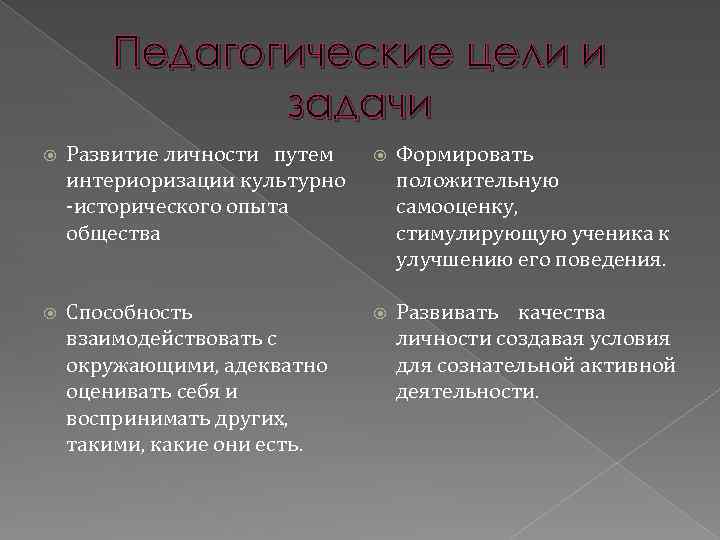 Педагогические цели и задачи

Развитие личности путем интериоризации культурно -исторического опыта общества

Способность взаимодействовать с окружающими, адекватно оценивать себя и воспринимать других, такими, какие они есть.

Формировать положительную самооценку, стимулирующую ученика к улучшению его поведения.

Развивать качества личности создавая условия для сознательной активной деятельности.